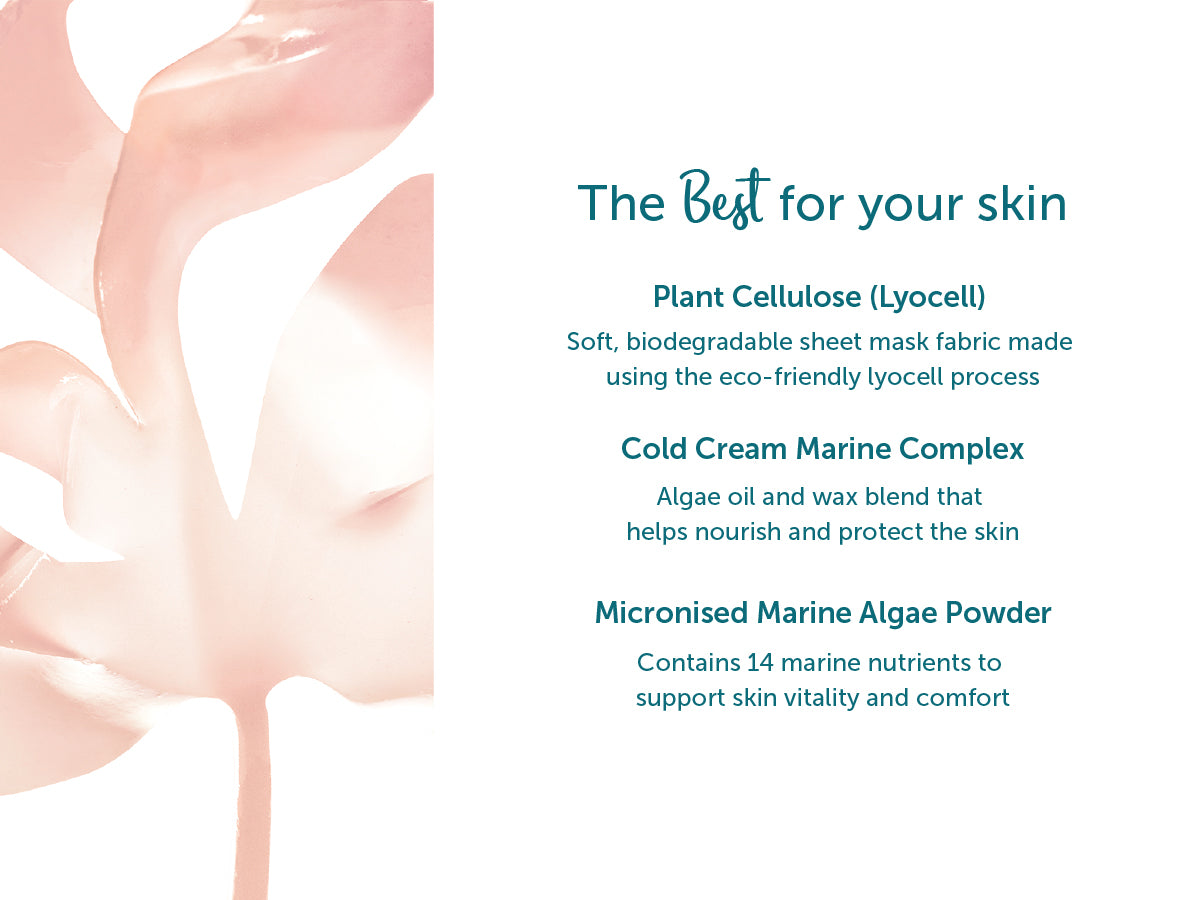 The Best for your skin

Plant Cellulose (Lyocell)

Soft, biodegradable sheet mask fabric made using the eco-friendly lyocell process

Cold Cream Marine Complex

Algae oil and wax blend that helps nourish and protect the skin

Micronised Marine Algae Powder

Contains 14 marine nutrients to support skin vitality and comfort